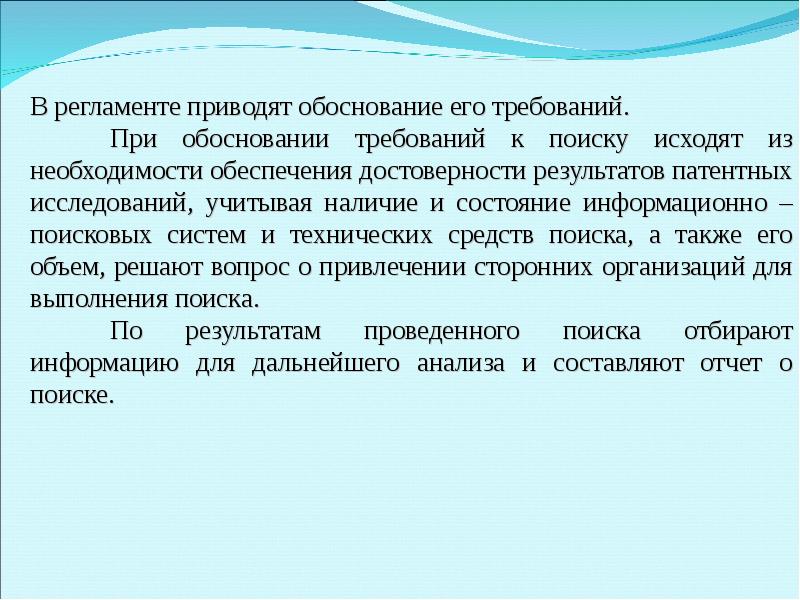 В регламенте приводят обоснование его требований.

При обосновании требований к поиску исходят из необходимости обеспечения достоверности результатов патентных исследований, учитывая наличие и состояние информационно – поисковых систем и технических средств поиска, а также его объем, решают вопрос о привлечении сторонних организаций для выполнения поиска.

По результатам проведенного поиска отбирают информацию для дальнейшего анализа и составляют отчет о поиске.